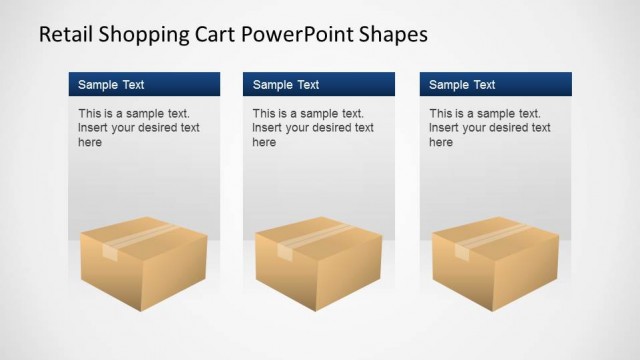 Retail Shopping Cart PowerPoint Shapes

Sample Text

This is a sample text. Insert your desired text here

Sample Text

This is a sample text. Insert your desired text here

Sample Text

This is a sample text. Insert your desired text here